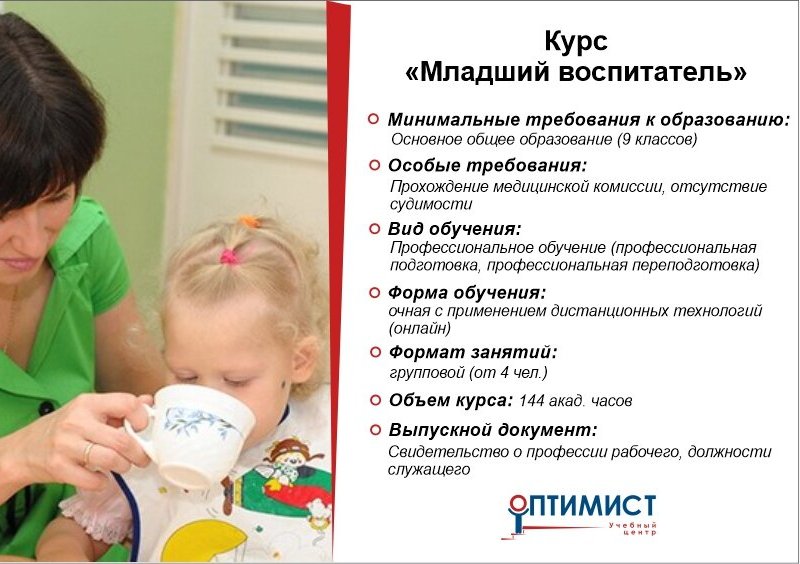 Курс
«Младший воспитатель»

Минимальные требования к образованию:
Основное общее образование (9 классов)

Особые требования:
Прохождение медицинской комиссии, отсутствие судимости

Вид обучения:
Профессиональное обучение (профессиональная подготовка, профессиональная переподготовка)

Форма обучения:
очная с применением дистанционных технологий (онлайн)

Формат занятий:
групповой (от 4 чел.)

Объем курса: 144 акад. часов

Выпускной документ:
Свидетельство о профессии рабочего, должности служащего

ОПТИМИСТ
Учебный центр